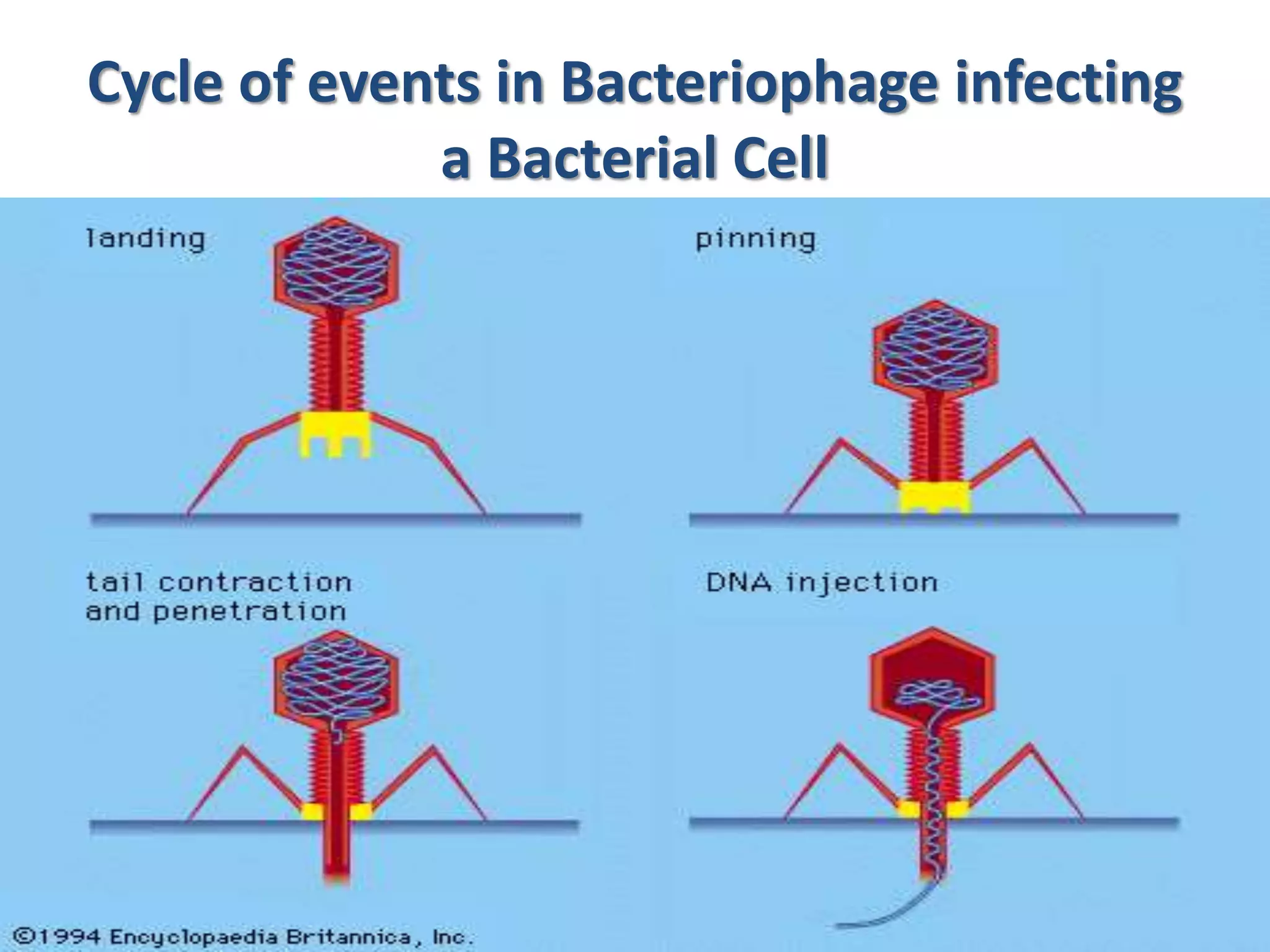 Cycle of events in Bacteriophage infecting a Bacterial Cell

landing

pinning

tail contraction
and penetration

DNA injection

©1994 Encyclopaedia Britannica, Inc.